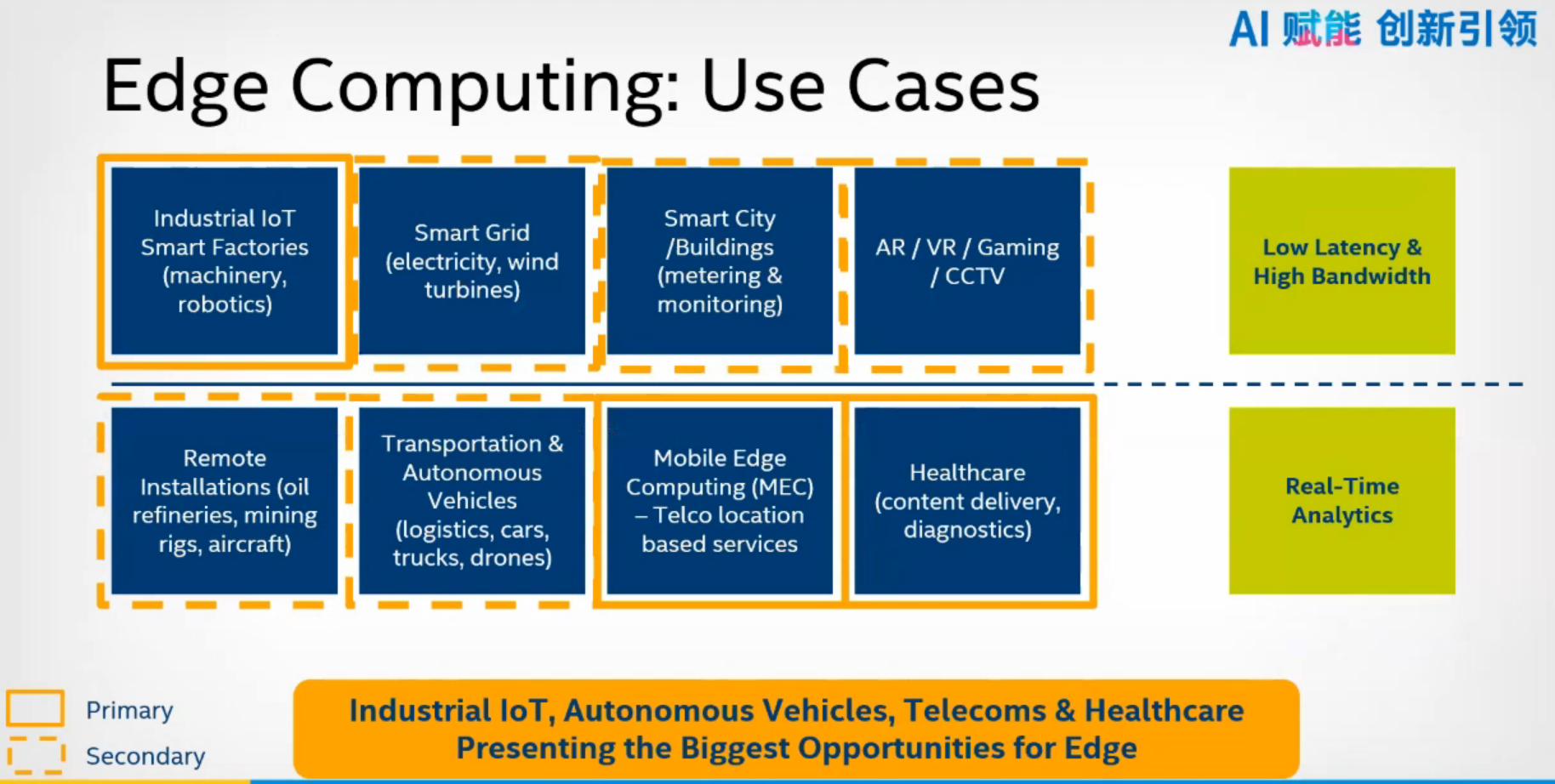 AI 赋能 创新引领

Edge Computing: Use Cases

Industrial IoT Smart Factories (machinery, robotics)

Smart Grid (electricity, wind turbines)

Smart City /Buildings (metering & monitoring)

AR / VR / Gaming / CCTV

Low Latency & High Bandwidth

Remote Installations (oil refineries, mining rigs, aircraft)

Transportation & Autonomous Vehicles (logistics, cars, trucks, drones)

Mobile Edge Computing (MEC) – Telco location based services

Healthcare (content delivery, diagnostics)

Real-Time Analytics

Primary

Secondary

Industrial IoT, Autonomous Vehicles, Telecoms & Healthcare Presenting the Biggest Opportunities for Edge